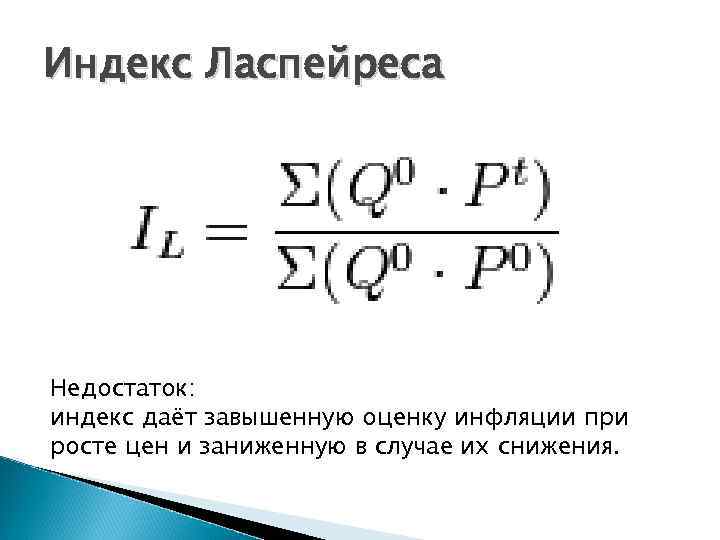 Индекс Ласпейреса

$I_L = \frac{\Sigma(Q^0 \cdot P^t)}{\Sigma(Q^0 \cdot P^0)}$

Недостаток:
индекс даёт завышенную оценку инфляции при росте цен и заниженную в случае их снижения.